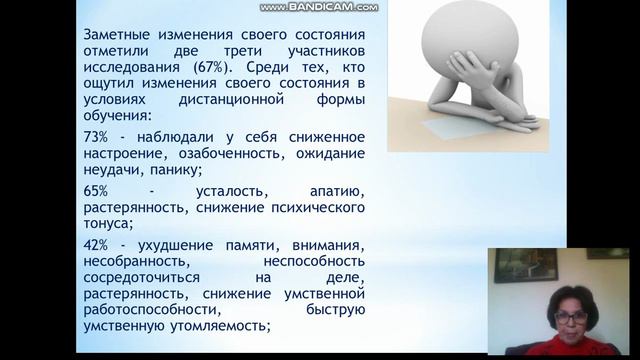 www.BANDICAM.com

Заметные изменения своего состояния отметили две трети участников исследования (67%). Среди тех, кто ощутил изменения своего состояния в условиях дистанционной формы обучения:

73% - наблюдали у себя сниженное настроение, озабоченность, ожидание неудачи, панику;

65% - усталость, апатию, растерянность, снижение психического тонуса;

42% - ухудшение памяти, внимания, несобранность, неспособность сосредоточиться на деле, растерянность, снижение умственной работоспособности, быструю умственную утомляемость;